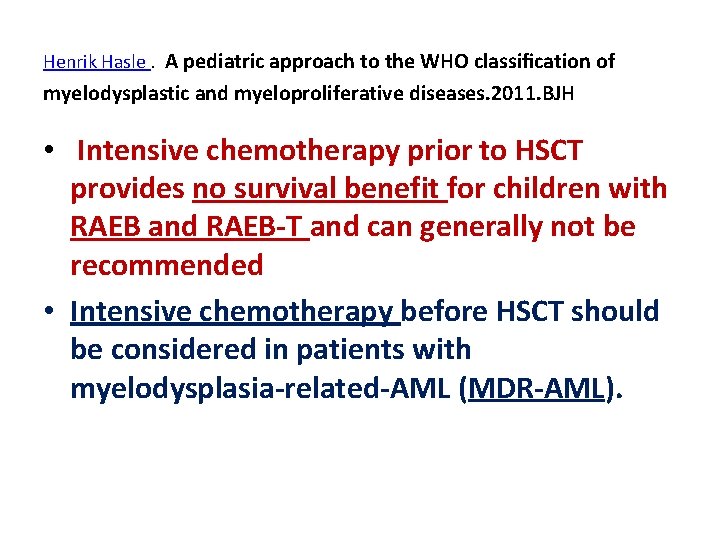 Henrik Hasle . A pediatric approach to the WHO classification of myelodysplastic and myeloproliferative diseases.2011.BJH

• Intensive chemotherapy prior to HSCT provides no survival benefit for children with RAEB and RAEB-T and can generally not be recommended

• Intensive chemotherapy before HSCT should be considered in patients with myelodysplasia-related-AML (MDR-AML).